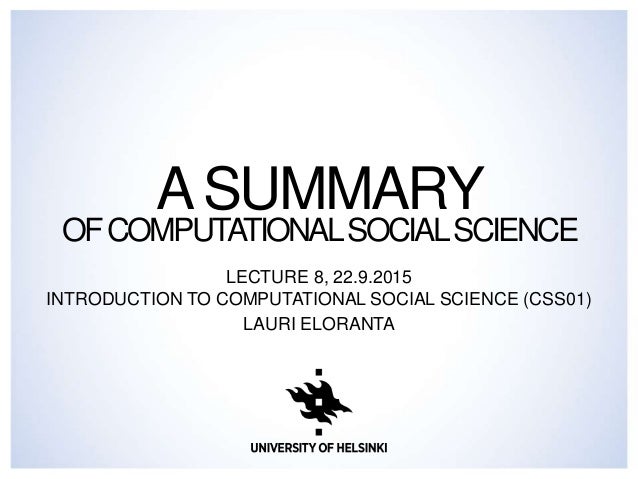 A SUMMARY
OF COMPUTATIONAL SOCIAL SCIENCE

LECTURE 8, 22.9.2015
INTRODUCTION TO COMPUTATIONAL SOCIAL SCIENCE (CSS01)
LAURI ELORANTA

UNIVERSITY OF HELSINKI